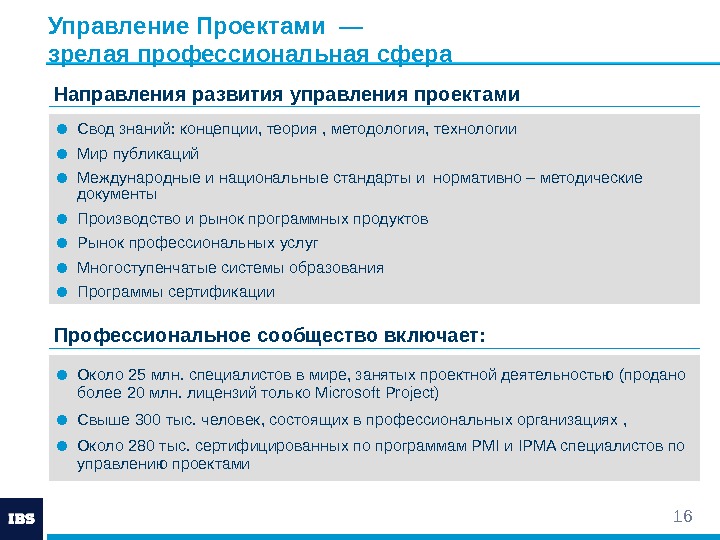 Управление Проектами —
зрелая профессиональная сфера

Направления развития управления проектами

Свод знаний: концепции, теория , методология, технологии

Мир публикаций

Международные и национальные стандарты и нормативно – методические документы

Производство и рынок программных продуктов

Рынок профессиональных услуг

Многоступенчатые системы образования

Программы сертификации

Профессиональное сообщество включает:

Около 25 млн. специалистов в мире, занятых проектной деятельностью (продано более 20 млн. лицензий только Microsoft Project)

Свыше 300 тыс. человек, состоящих в профессиональных организациях ,

Около 280 тыс. сертифицированных по программам PMI и IPMA специалистов по управлению проектами

IBS

16